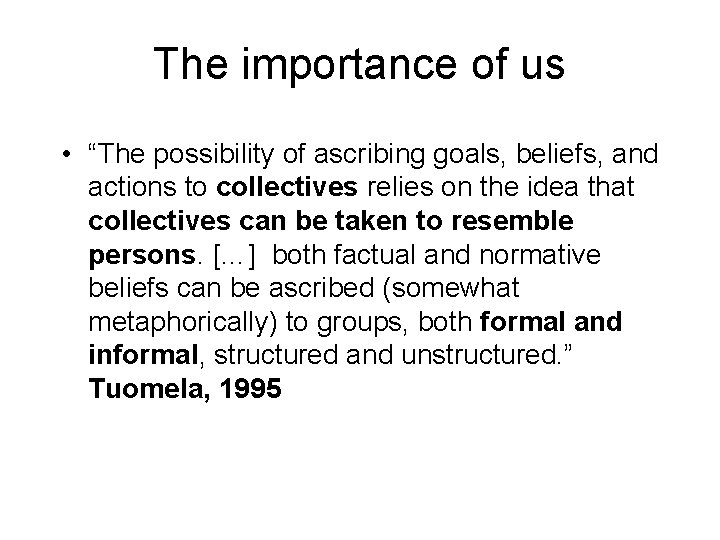 The importance of us

• “The possibility of ascribing goals, beliefs, and actions to collectives relies on the idea that collectives can be taken to resemble persons. [...] both factual and normative beliefs can be ascribed (somewhat metaphorically) to groups, both formal and informal, structured and unstructured.” Tuomela, 1995